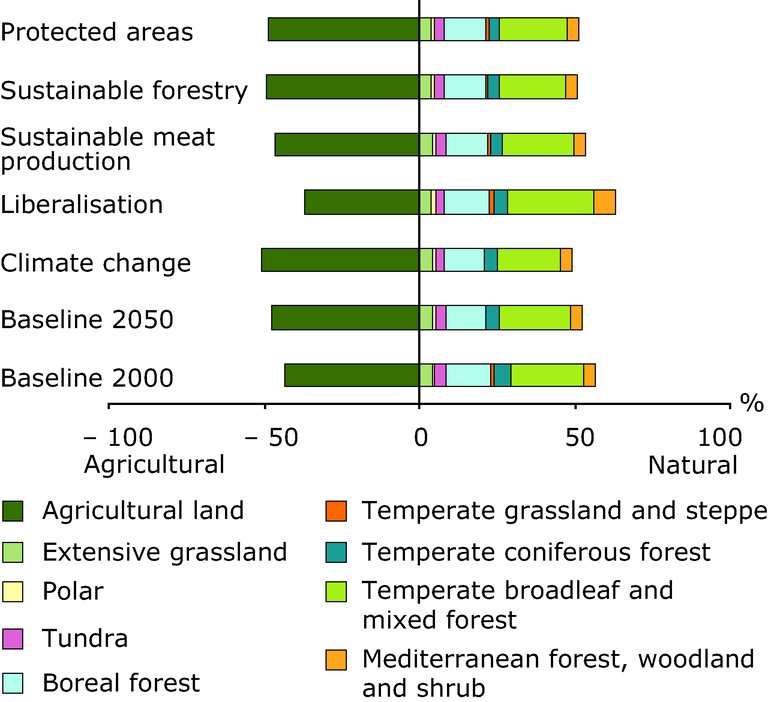 Protected areas
Sustainable forestry
Sustainable meat production
Liberalisation
Climate change
Baseline 2050
Baseline 2000

%
– 100 – 50 0 50 100
Agricultural
Natural

Agricultural land
Extensive grassland
Polar
Tundra
Boreal forest

Temperate grassland and steppe
Temperate coniferous forest
Temperate broadleaf and mixed forest
Mediterranean forest, woodland and shrub